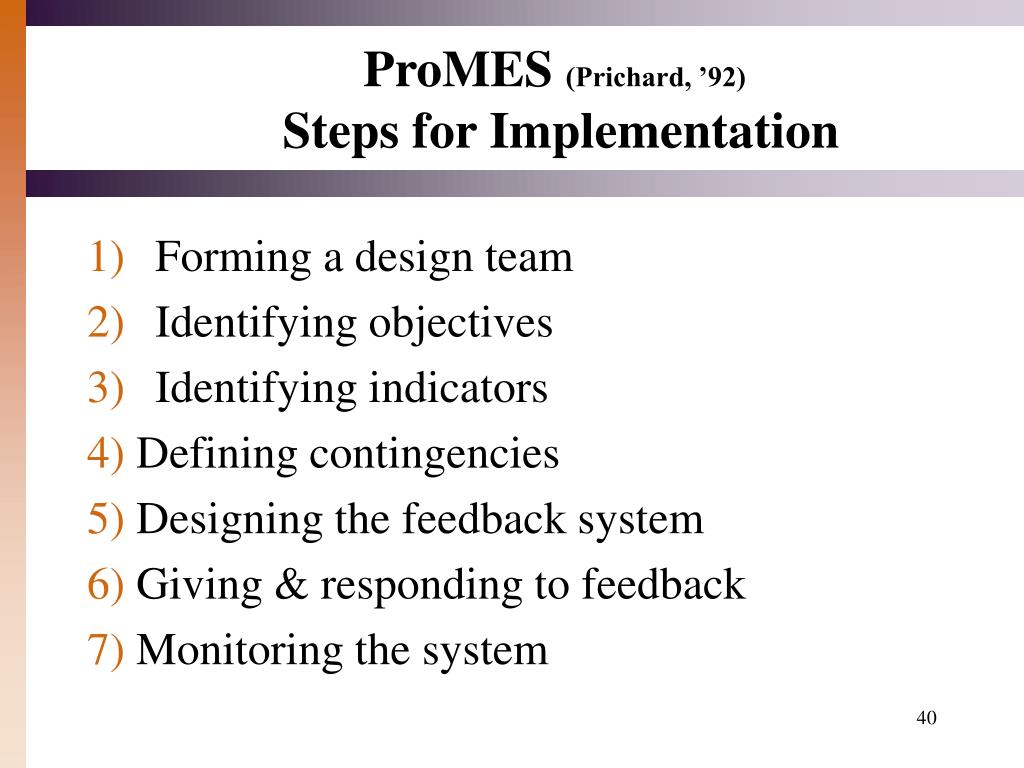 ProMES (Prichard, ’92)
Steps for Implementation

1) Forming a design team
2) Identifying objectives
3) Identifying indicators
4) Defining contingencies
5) Designing the feedback system
6) Giving & responding to feedback
7) Monitoring the system

40